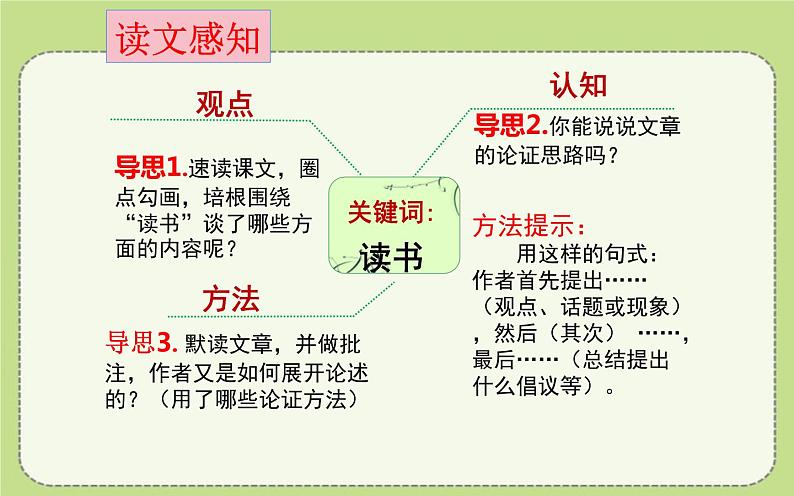 读文感知

观点

导思1.速读课文，圈点勾画，培根围绕“读书”谈了哪些方面的内容呢？

关键词：
读书

方法

导思3. 默读文章，并做批注，作者又是如何展开论述的？（用了哪些论证方法）

认知

导思2.你能说说文章的论证思路吗？

方法提示：
用这样的句式：作者首先提出……（观点、话题或现象），然后（其次） ……，最后……（总结提出什么倡议等）。